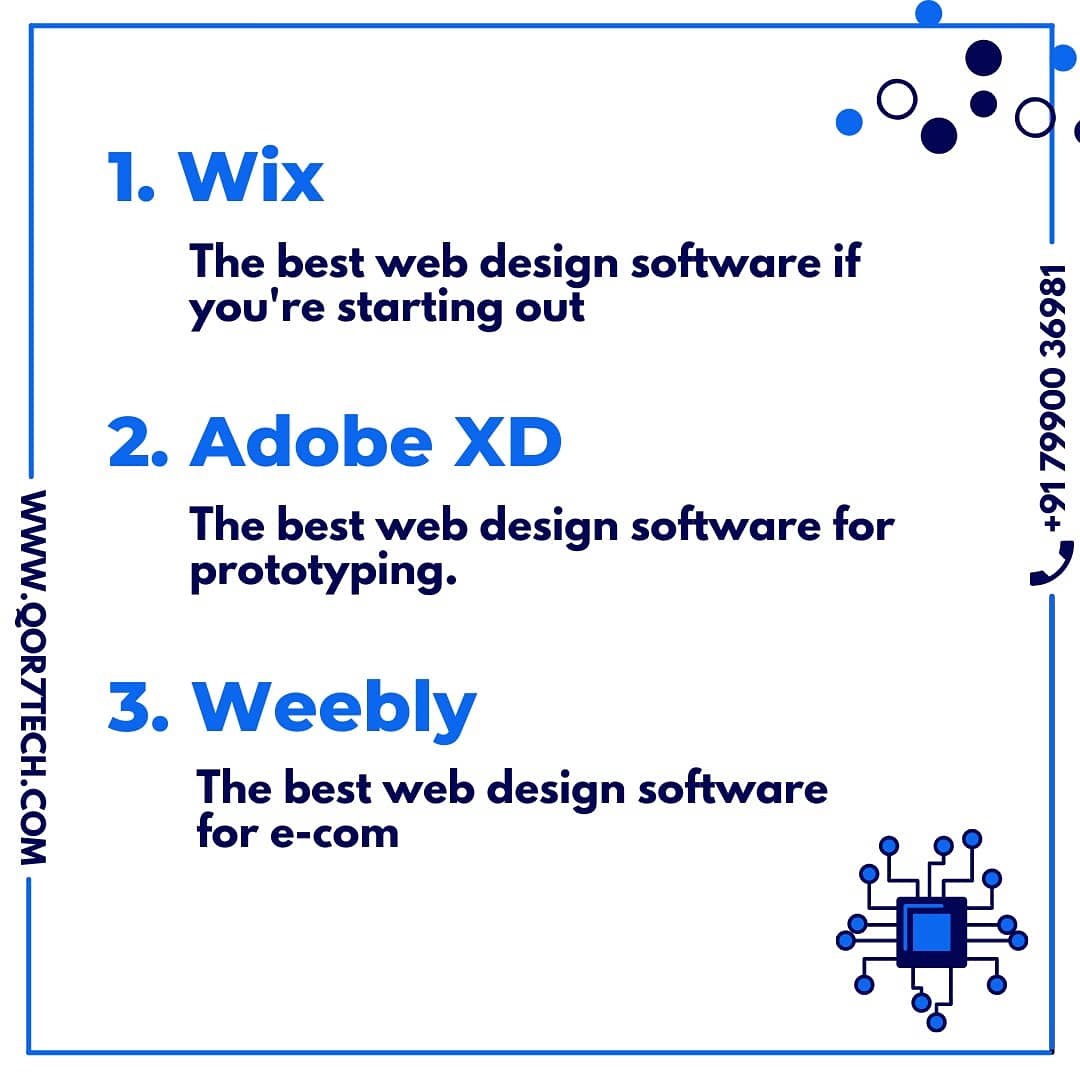 1. Wix

The best web design software if you're starting out

2. Adobe XD

The best web design software for prototyping.

3. Weebly

The best web design software for e-com

WWW.QOR7TECH.COM

+91 79900 36981